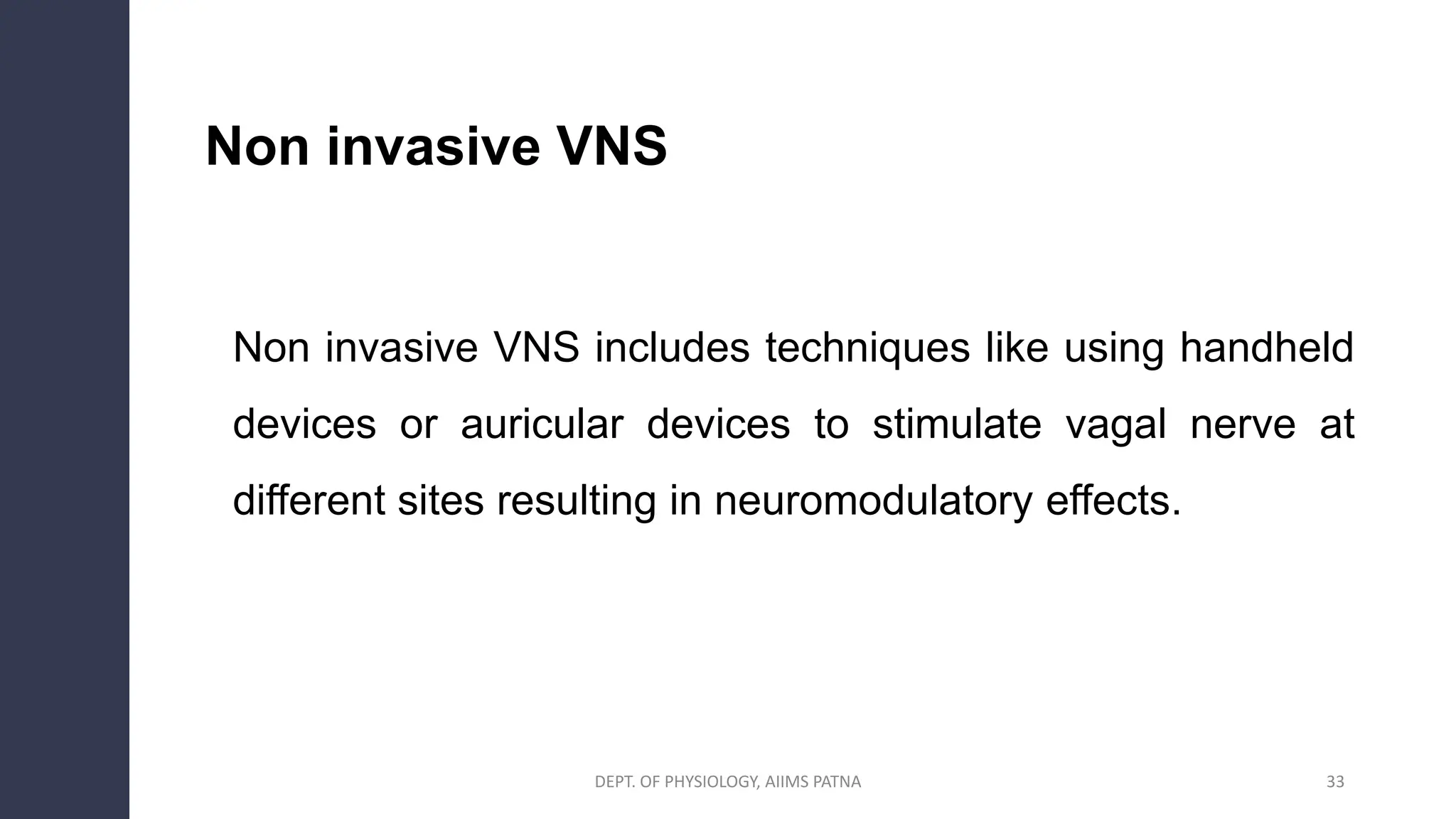 Non invasive VNS

Non invasive VNS includes techniques like using handheld devices or auricular devices to stimulate vagal nerve at different sites resulting in neuromodulatory effects.

DEPT. OF PHYSIOLOGY, AIIMS PATNA

33